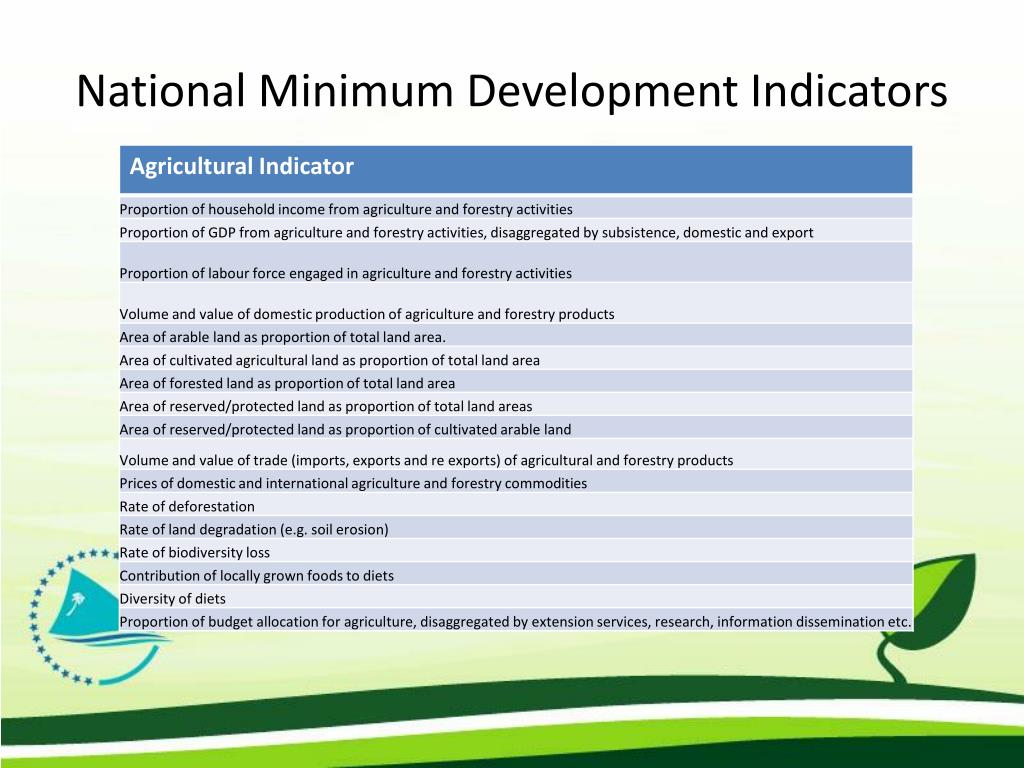 National Minimum Development Indicators

| Agricultural Indicator |
|---|
| Proportion of household income from agriculture and forestry activities |
| Proportion of GDP from agriculture and forestry activities, disaggregated by subsistence, domestic and export |
| Proportion of labour force engaged in agriculture and forestry activities |
| Volume and value of domestic production of agriculture and forestry products |
| Area of arable land as proportion of total land area. |
| Area of cultivated agricultural land as proportion of total land area |
| Area of forested land as proportion of total land area |
| Area of reserved/protected land as proportion of total land areas |
| Area of reserved/protected land as proportion of cultivated arable land |
| Volume and value of trade (imports, exports and re exports) of agricultural and forestry products |
| Prices of domestic and international agriculture and forestry commodities |
| Rate of deforestation |
| Rate of land degradation (e.g. soil erosion) |
| Rate of biodiversity loss |
| Contribution of locally grown foods to diets |
| Diversity of diets |
| Proportion of budget allocation for agriculture, disaggregated by extension services, research, information dissemination etc. |